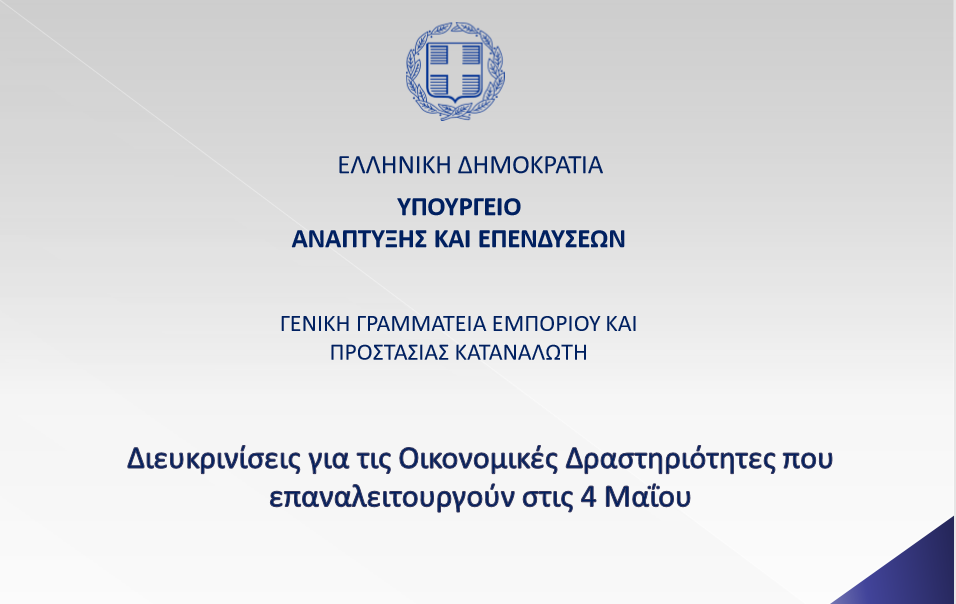 ΕΛΛΗΝΙΚΗ ΔΗΜΟΚΡΑΤΙΑ

ΥΠΟΥΡΓΕΙΟ
ΑΝΑΠΤΥΞΗΣ ΚΑΙ ΕΠΕΝΔΥΣΕΩΝ

ΓΕΝΙΚΗ ΓΡΑΜΜΑΤΕΙΑ ΕΜΠΟΡΙΟΥ ΚΑΙ
ΠΡΟΣΤΑΣΙΑΣ ΚΑΤΑΝΑΛΩΤΗ

Διευκρινίσεις για τις Οικονομικές Δραστηριότητες που επαναλειτουργούν στις 4 Μαΐου